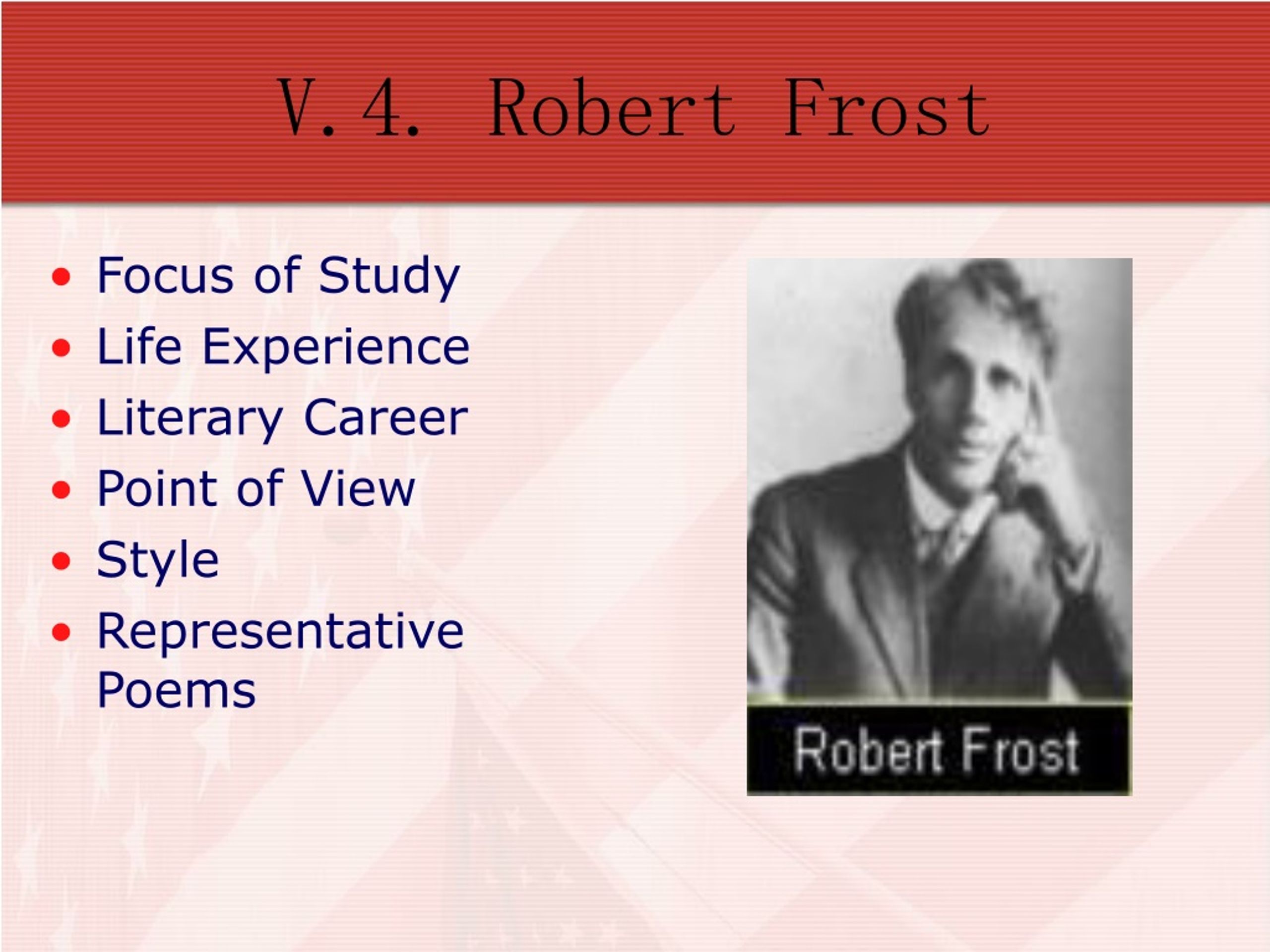 V. 4. Robert Frost

• Focus of Study
• Life Experience
• Literary Career
• Point of View
• Style
• Representative Poems

Robert Frost